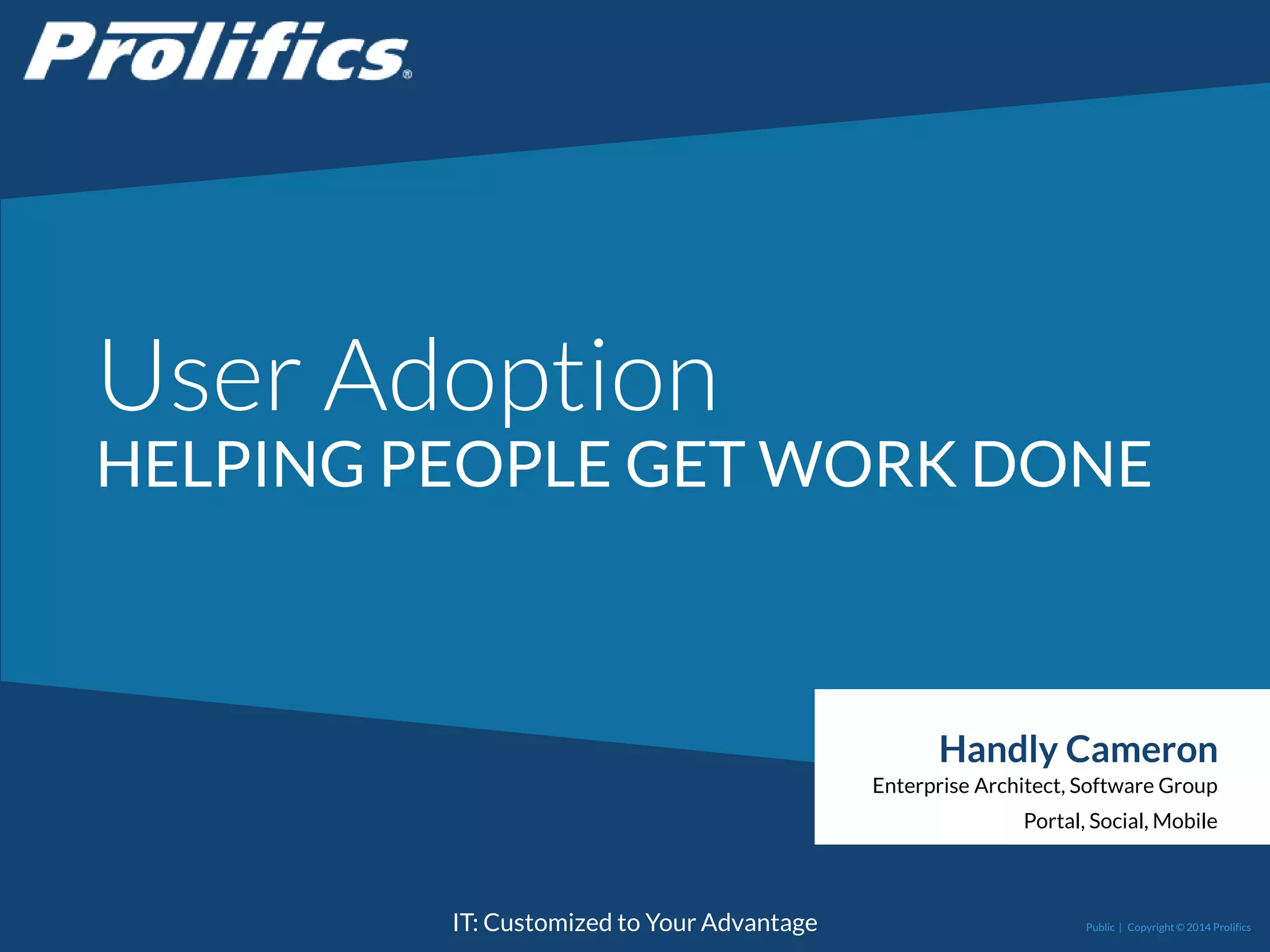 Prolifics®

User Adoption
HELPING PEOPLE GET WORK DONE

Handly Cameron
Enterprise Architect, Software Group
Portal, Social, Mobile

IT: Customized to Your Advantage

Public | Copyright © 2014 Prolifics